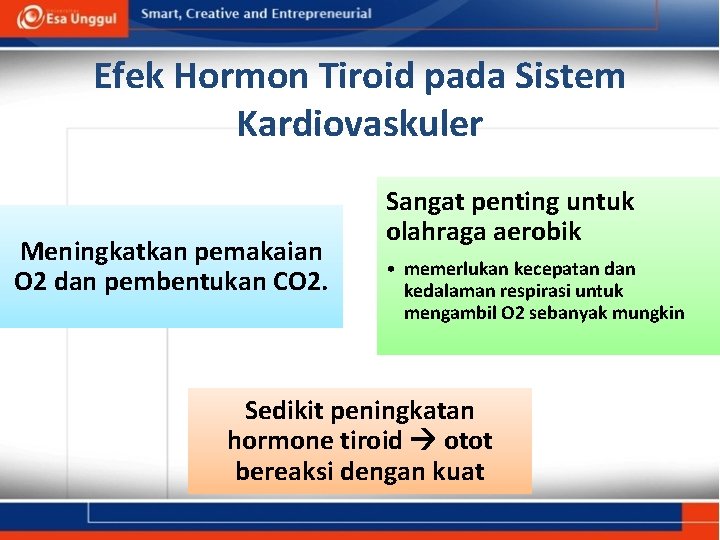 Esa Unggul

Smart, Creative and Entrepreneurial

Efek Hormon Tiroid pada Sistem Kardiovaskuler

Meningkatkan pemakaian O2 dan pembentukan CO2.

Sangat penting untuk olahraga aerobik

• memerlukan kecepatan dan kedalaman respirasi untuk mengambil O2 sebanyak mungkin

Sedikit peningkatan hormone tiroid → otot bereaksi dengan kuat